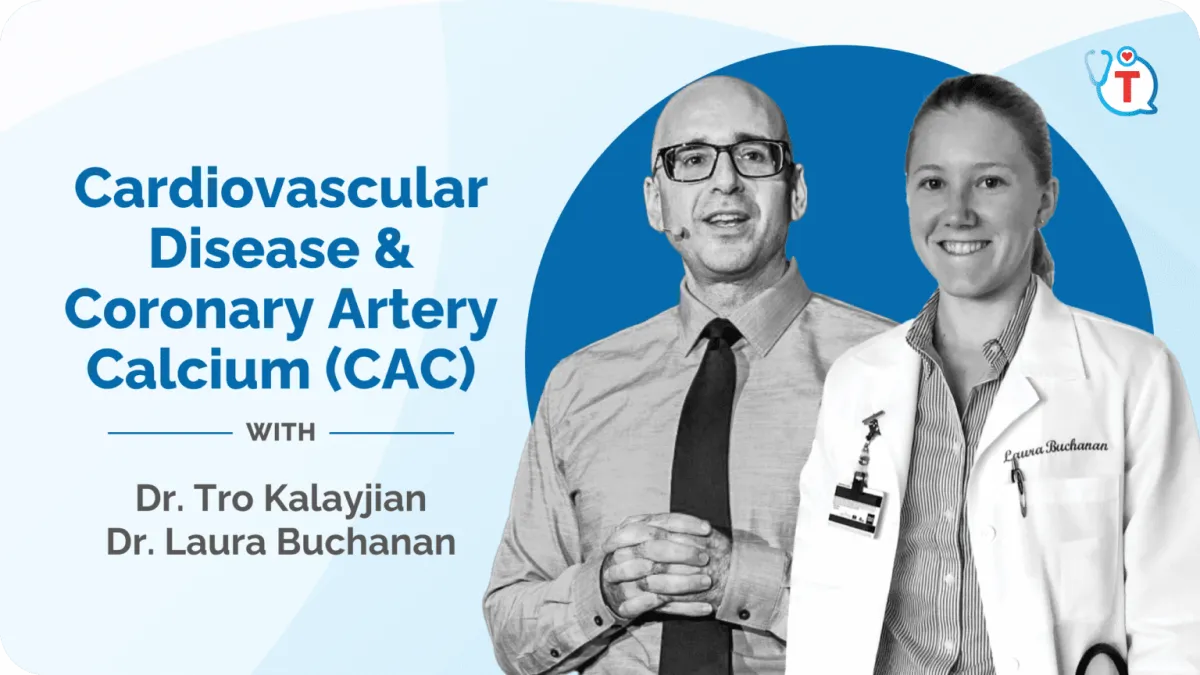 Cardiovascular Disease & Coronary Artery Calcium (CAC)

WITH

Dr. Tro Kalayjian
Dr. Laura Buchanan

T

Laura Buchanan